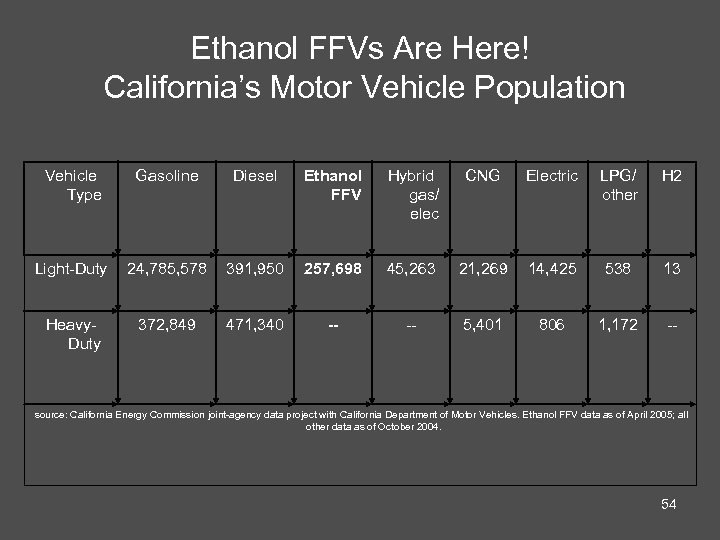 Ethanol FFVs Are Here!
California's Motor Vehicle Population

| Vehicle Type | Gasoline | Diesel | Ethanol FFV | Hybrid gas/ elec | CNG | Electric | LPG/ other | H2 |
|---|---|---|---|---|---|---|---|---|
| Light-Duty | 24,785,578 | 391,950 | 257,698 | 45,263 | 21,269 | 14,425 | 538 | 13 |
| Heavy-Duty | 372,849 | 471,340 | -- | -- | 5,401 | 806 | 1,172 | -- |

source: California Energy Commission joint-agency data project with California Department of Motor Vehicles. Ethanol FFV data as of April 2005; all other data as of October 2004.

54